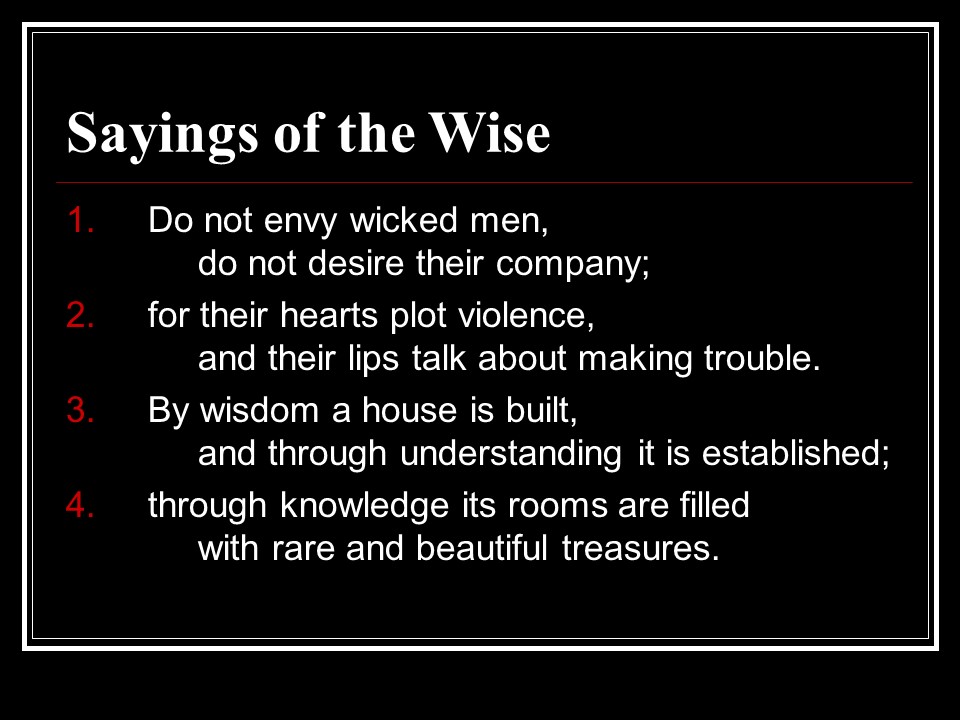 Sayings of the Wise

1. Do not envy wicked men,
do not desire their company;
2. for their hearts plot violence,
and their lips talk about making trouble.
3. By wisdom a house is built,
and through understanding it is established;
4. through knowledge its rooms are filled
with rare and beautiful treasures.